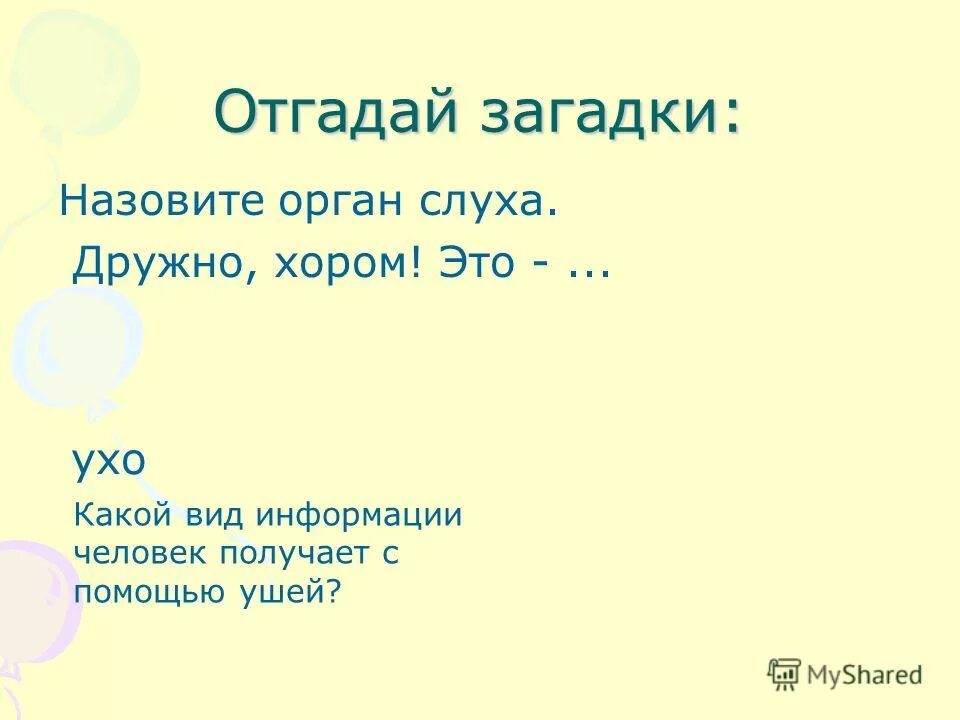 Отгадай загадки:

Назовите орган слуха.
Дружно, хором! Это - ...

ухо

Какой вид информации человек получает с помощью ушей?

MyShared